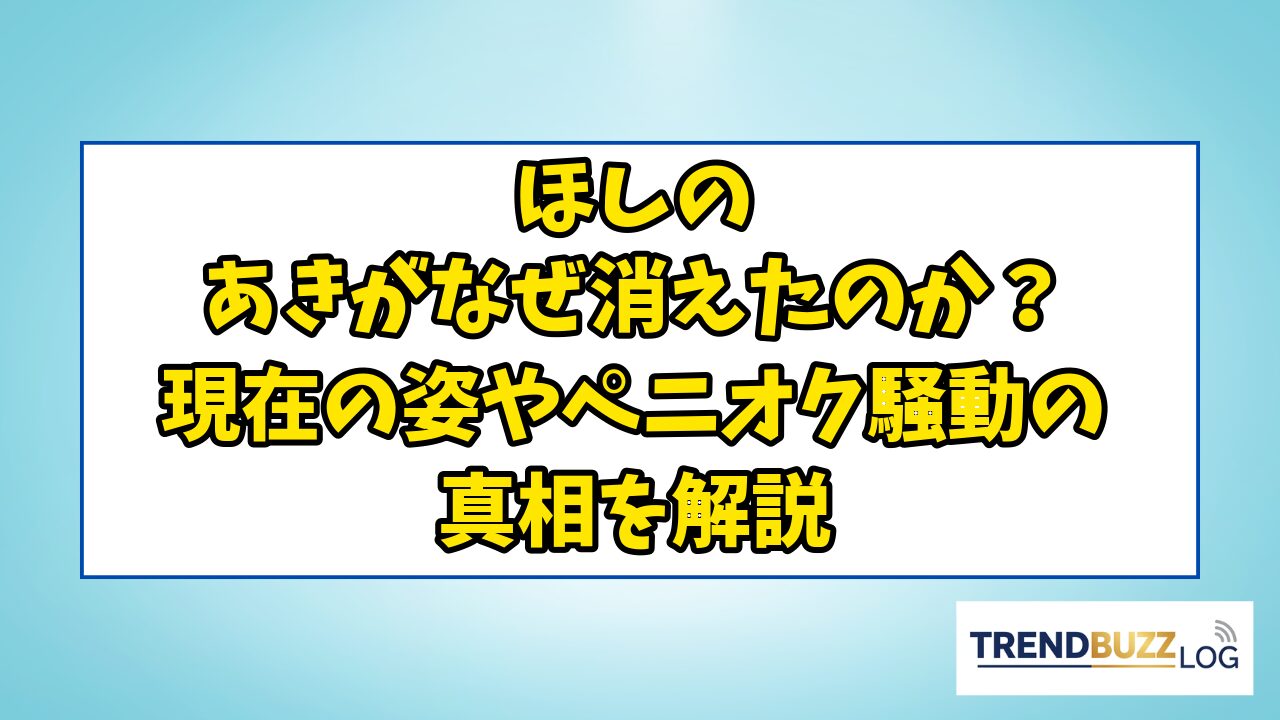 ほしの
あきがなぜ消えたのか？
現在の姿やペニオク騒動の
真相を解説

TRENDBUZZ LOG